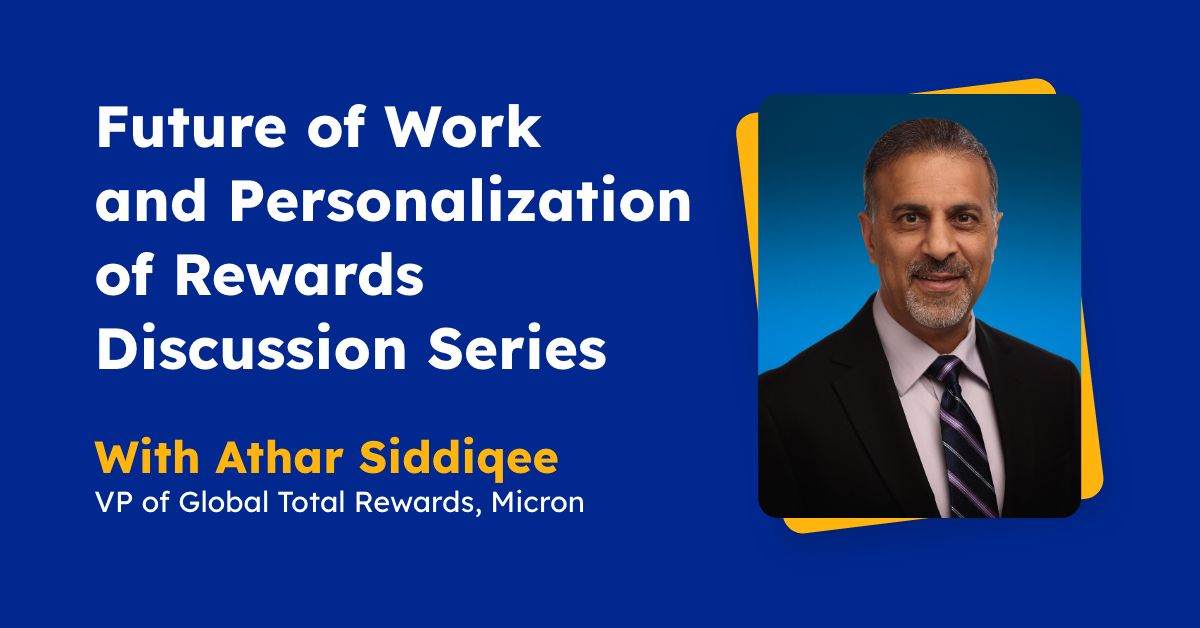 Future of Work and Personalization of Rewards Discussion Series

With Athar Siddiqee
VP of Global Total Rewards, Micron